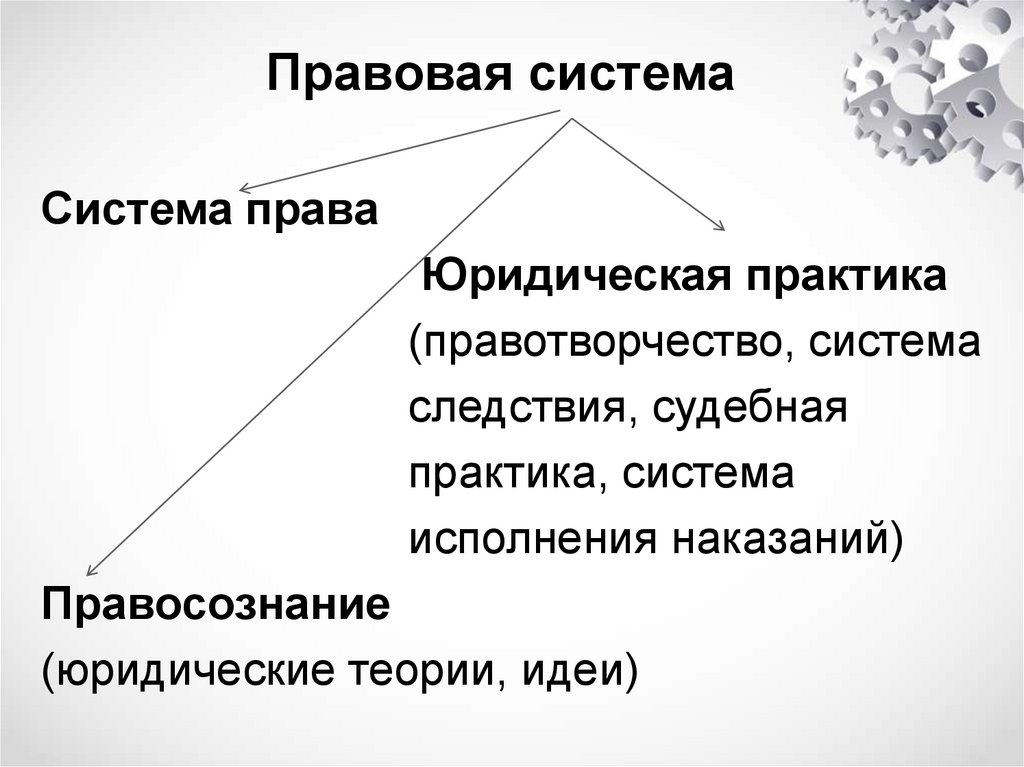 Правовая система

Система права

Юридическая практика (правотворчество, система следствия, судебная практика, система исполнения наказаний)

Правосознание (юридические теории, идеи)